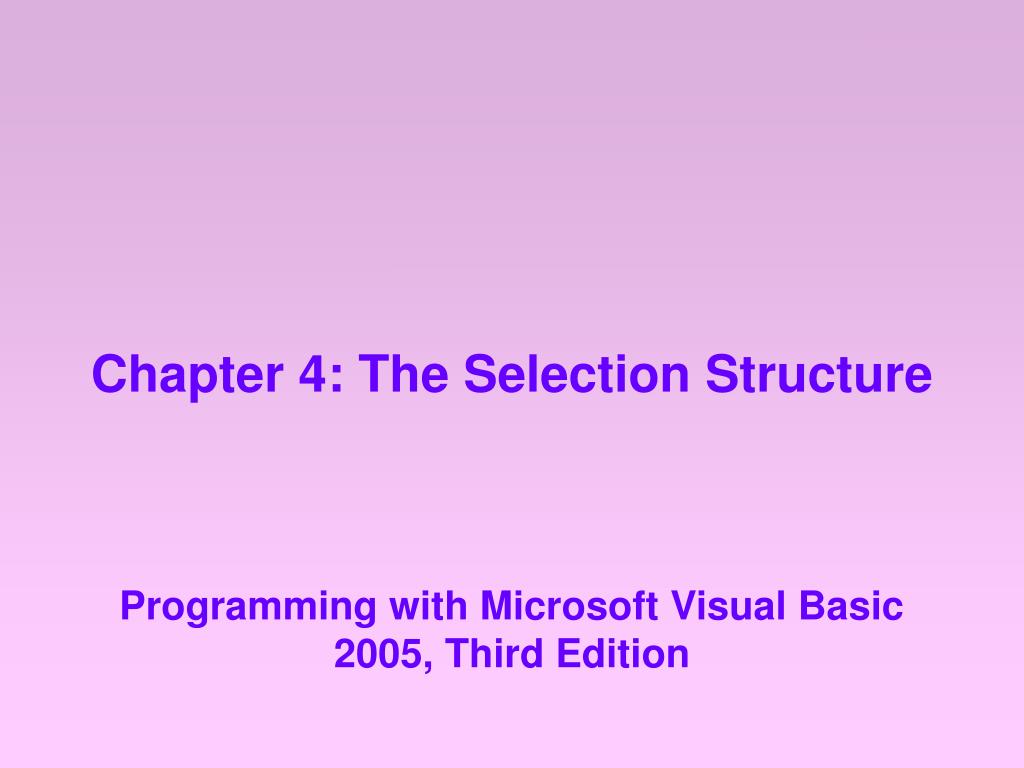 Chapter 4: The Selection Structure

Programming with Microsoft Visual Basic 2005, Third Edition